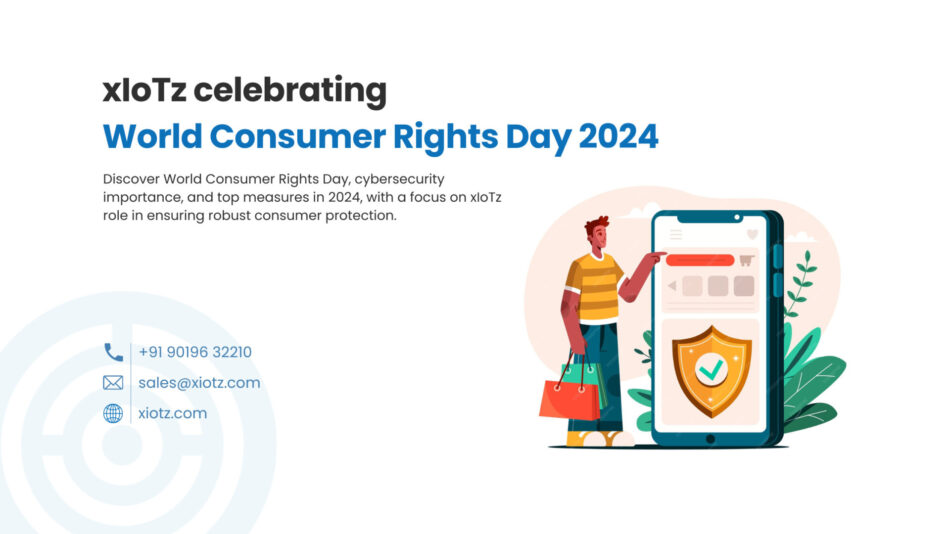 xIoTz celebrating
World Consumer Rights Day 2024

Discover World Consumer Rights Day, cybersecurity importance, and top measures in 2024, with a focus on xIoTz role in ensuring robust consumer protection.

+91 90196 32210
sales@xiotz.com
xiotz.com